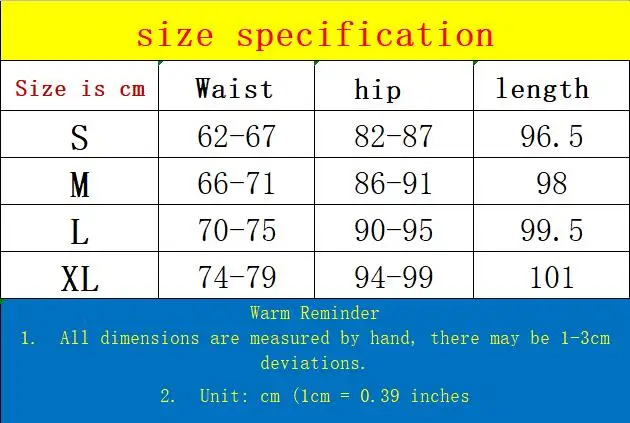 size specification

| Size is cm | Waist | hip | length |
|---|---|---|---|
| S | 62-67 | 82-87 | 96.5 |
| M | 66-71 | 86-91 | 98 |
| L | 70-75 | 90-95 | 99.5 |
| XL | 74-79 | 94-99 | 101 |

Warm Reminder
1. All dimensions are measured by hand, there may be 1-3cm deviations.
2. Unit: cm (1cm = 0.39 inches